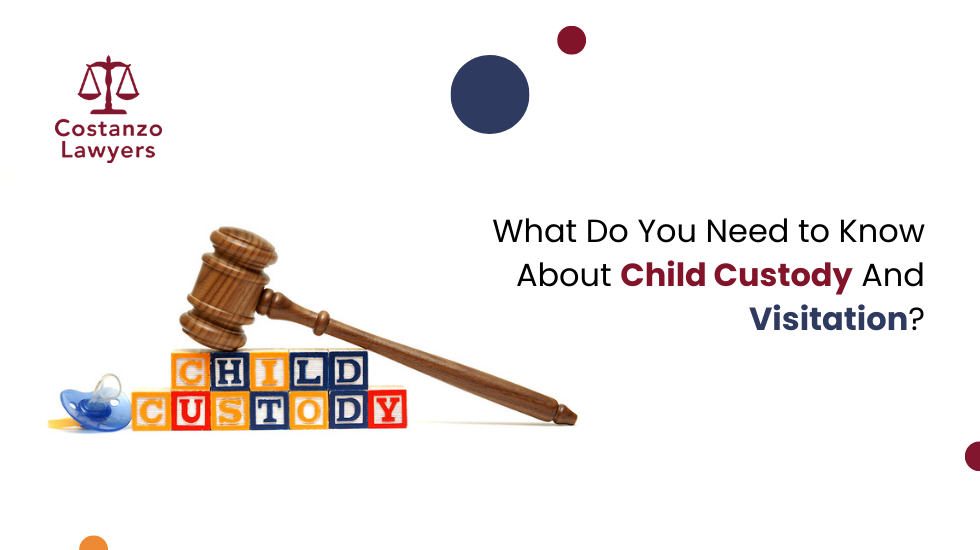 Costanzo Lawyers

What Do You Need to Know About Child Custody And Visitation?

CHILD CUSTODY